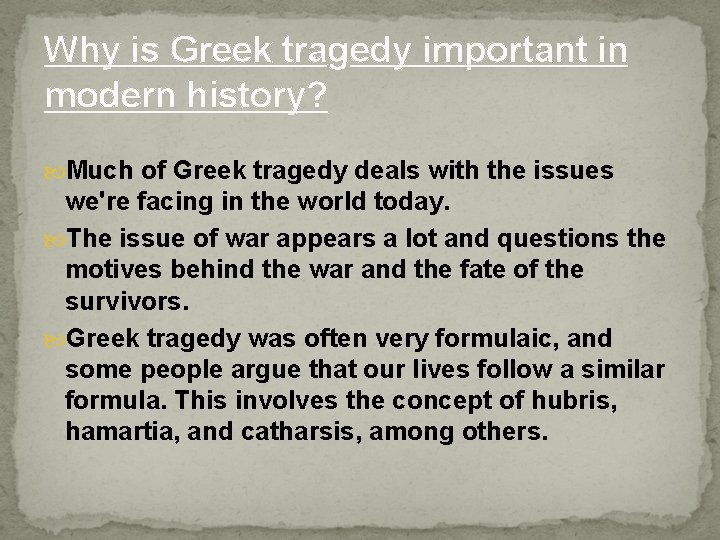 Why is Greek tragedy important in modern history?

Much of Greek tragedy deals with the issues we're facing in the world today.

The issue of war appears a lot and questions the motives behind the war and the fate of the survivors.

Greek tragedy was often very formulaic, and some people argue that our lives follow a similar formula. This involves the concept of hubris, hamartia, and catharsis, among others.